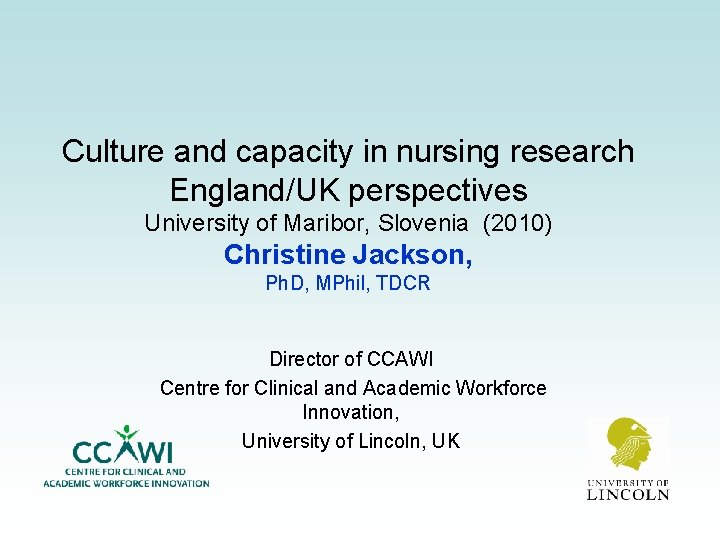 Culture and capacity in nursing research England/UK perspectives
University of Maribor, Slovenia (2010)
Christine Jackson,
PhD, MPhil, TDCR

Director of CCAWI
Centre for Clinical and Academic Workforce Innovation,
University of Lincoln, UK

CCAWI
CENTRE FOR CLINICAL AND
ACADEMIC WORKFORCE INNOVATION

UNIVERSITY OF
LINCOLN